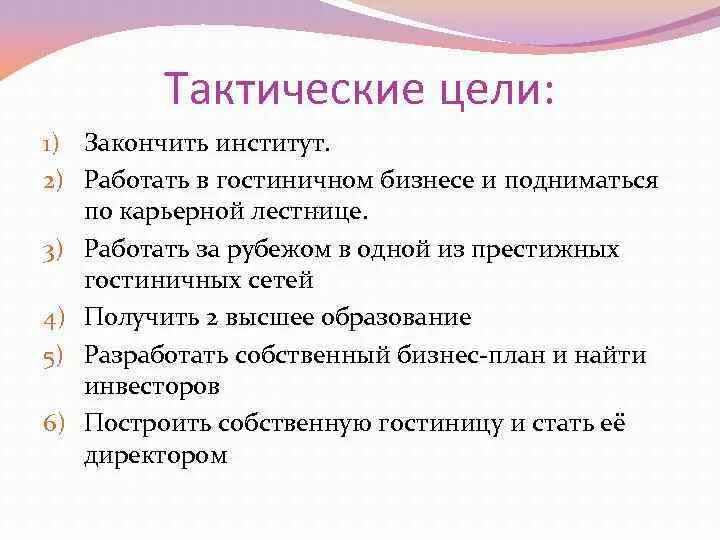 Тактические цели:

1) Закончить институт.
2) Работать в гостиничном бизнесе и подниматься по карьерной лестнице.
3) Работать за рубежом в одной из престижных гостиничных сетей
4) Получить 2 высшее образование
5) Разработать собственный бизнес-план и найти инвесторов
6) Построить собственную гостиницу и стать её директором